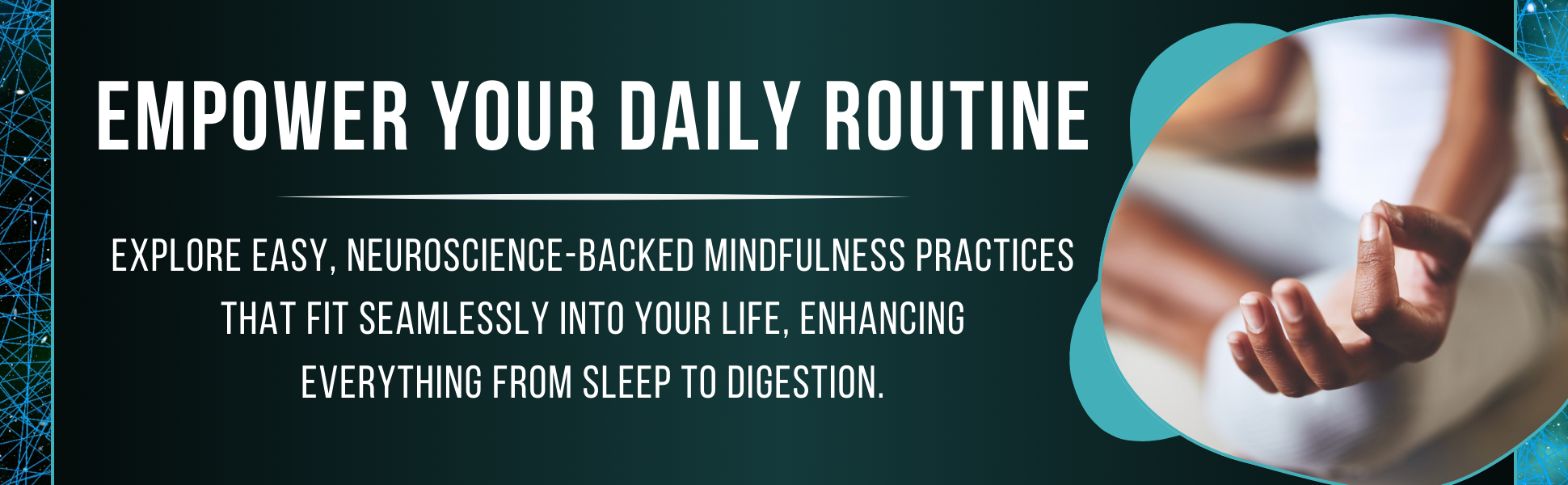 EMPOWER YOUR DAILY ROUTINE

EXPLORE EASY, NEUROSCIENCE-BACKED MINDFULNESS PRACTICES THAT FIT SEAMLESSLY INTO YOUR LIFE, ENHANCING EVERYTHING FROM SLEEP TO DIGESTION.